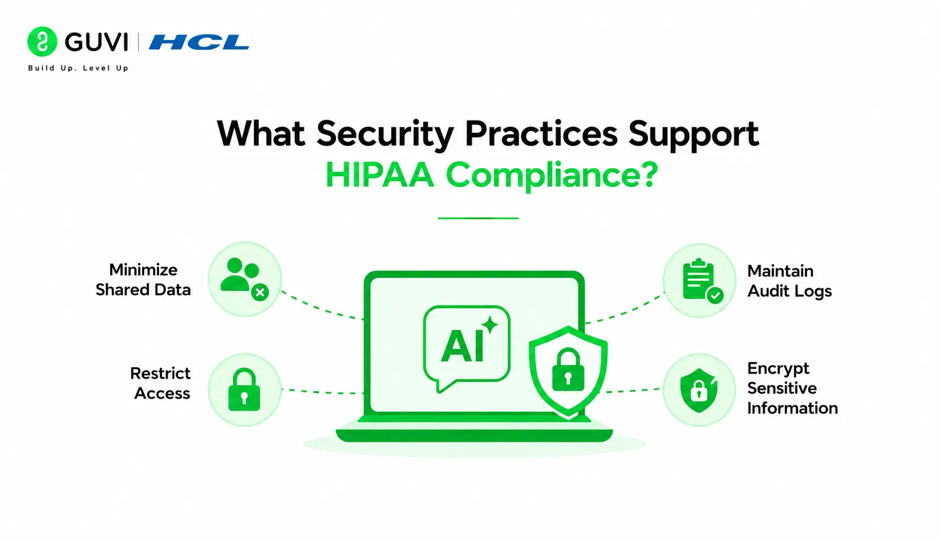 GUVI | HCL
Build Up. Level Up

What Security Practices Support HIPAA Compliance?

Minimize Shared Data

Restrict Access

AI

Maintain Audit Logs

Encrypt Sensitive Information